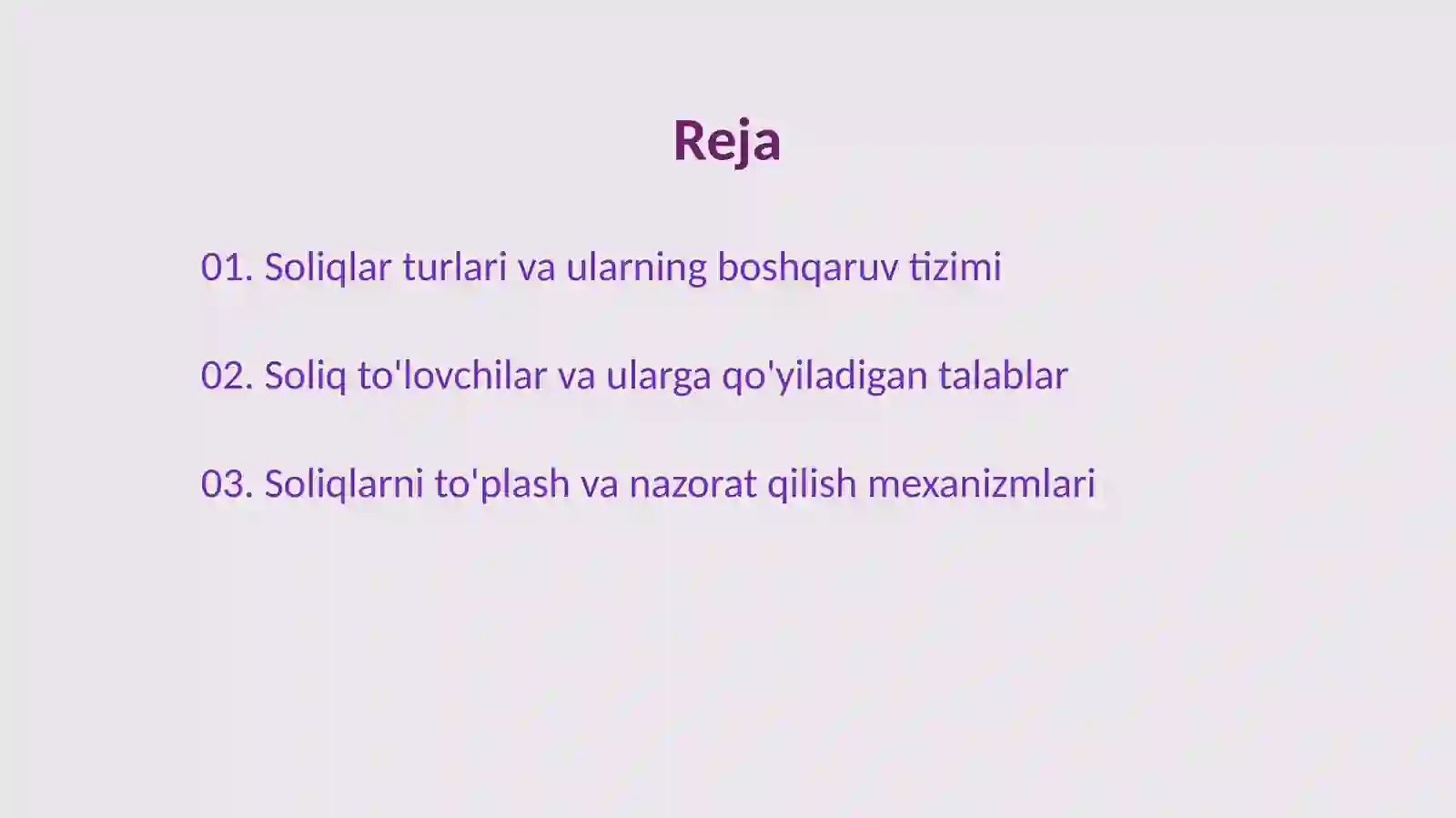 Reja

01. Soliqlar turlari va ularning boshqaruv tizimi

02. Soliq to'lovchilar va ularga qo'yiladigan talablar

03. Soliqlarni to'plash va nazorat qilish mexanizmlari